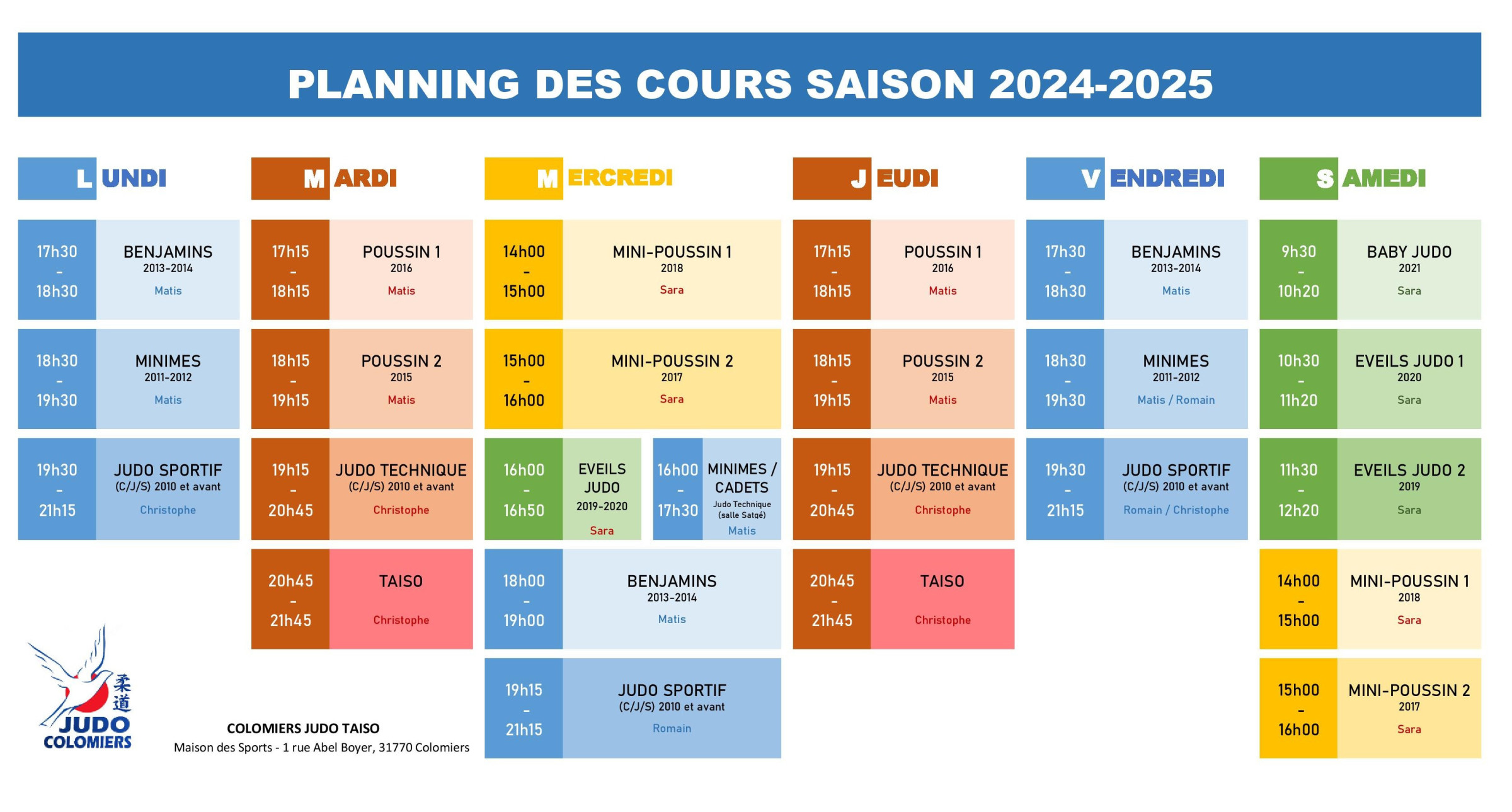 PLANNING DES COURS SAISON 2024-2025

LUNDI

17h30 - 18h30 BENJAMINS 2013-2014 Matis

18h30 - 19h30 MINIMES 2011-2012 Matis

19h30 - 21h15 JUDO SPORTIF (C/J/S) 2010 et avant Christophe

MARDI

17h15 - 18h15 POUSSIN 1 2016 Matis

18h15 - 19h15 POUSSIN 2 2015 Matis

19h15 - 20h45 JUDO TECHNIQUE (C/J/S) 2010 et avant Christophe

20h45 - 21h45 TAISO Christophe

MERCREDI

14h00 - 15h00 MINI-POUSSIN 1 2018 Sara

15h00 - 16h00 MINI-POUSSIN 2 2017 Sara

16h00 - 16h50 EVEILS JUDO 2019-2020 Sara

16h00 - 17h30 MINIMES / CADETS Judo Technique (salle Satgé) Matis

18h00 - 19h00 BENJAMINS 2013-2014 Matis

19h15 - 21h15 JUDO SPORTIF (C/J/S) 2010 et avant Romain

JEUDI

17h15 - 18h15 POUSSIN 1 2016 Matis

18h15 - 19h15 POUSSIN 2 2015 Matis

19h15 - 20h45 JUDO TECHNIQUE (C/J/S) 2010 et avant Christophe

20h45 - 21h45 TAISO Christophe

VENDREDI

17h30 - 18h30 BENJAMINS 2013-2014 Matis

18h30 - 19h30 MINIMES 2011-2012 Matis / Romain

19h30 - 21h15 JUDO SPORTIF (C/J/S) 2010 et avant Romain / Christophe

SAMEDI

9h30 - 10h20 BABY JUDO 2021 Sara

10h30 - 11h20 EVEILS JUDO 1 2020 Sara

11h30 - 12h20 EVEILS JUDO 2 2019 Sara

14h00 - 15h00 MINI-POUSSIN 1 2018 Sara

15h00 - 16h00 MINI-POUSSIN 2 2017 Sara

柔道 JUDO COLOMIERS

COLOMIERS JUDO TAISO
Maison des Sports - 1 rue Abel Boyer, 31770 Colomiers